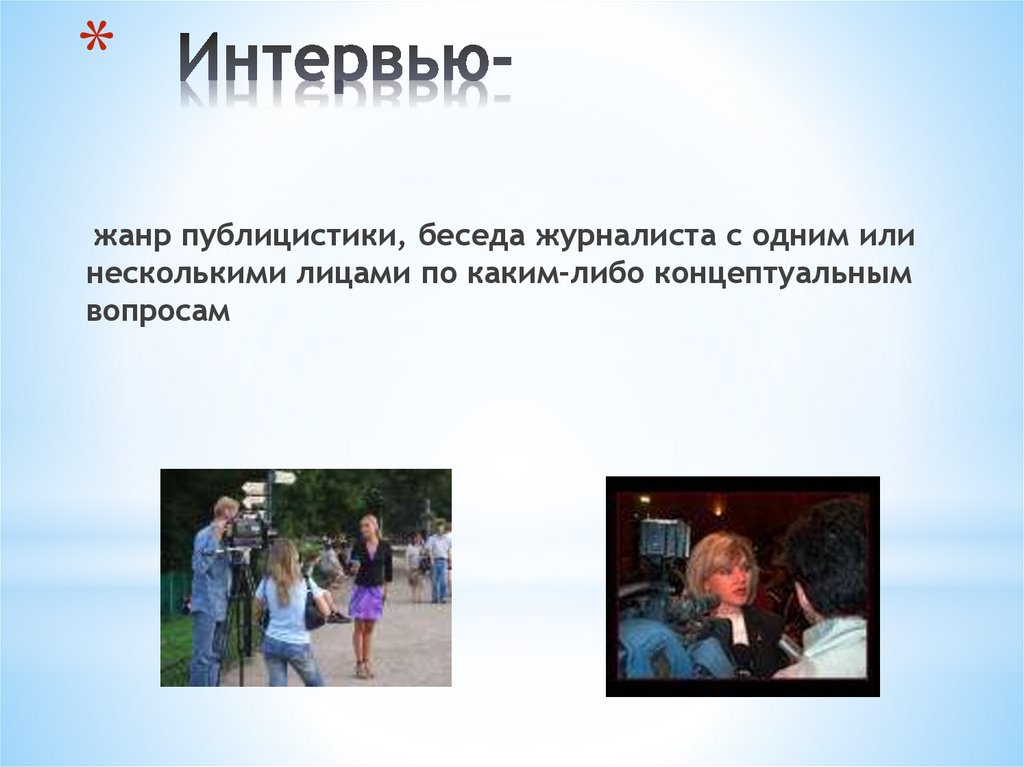 * Интервью-

жанр публицистики, беседа журналиста с одним или несколькими лицами по каким-либо концептуальным вопросам